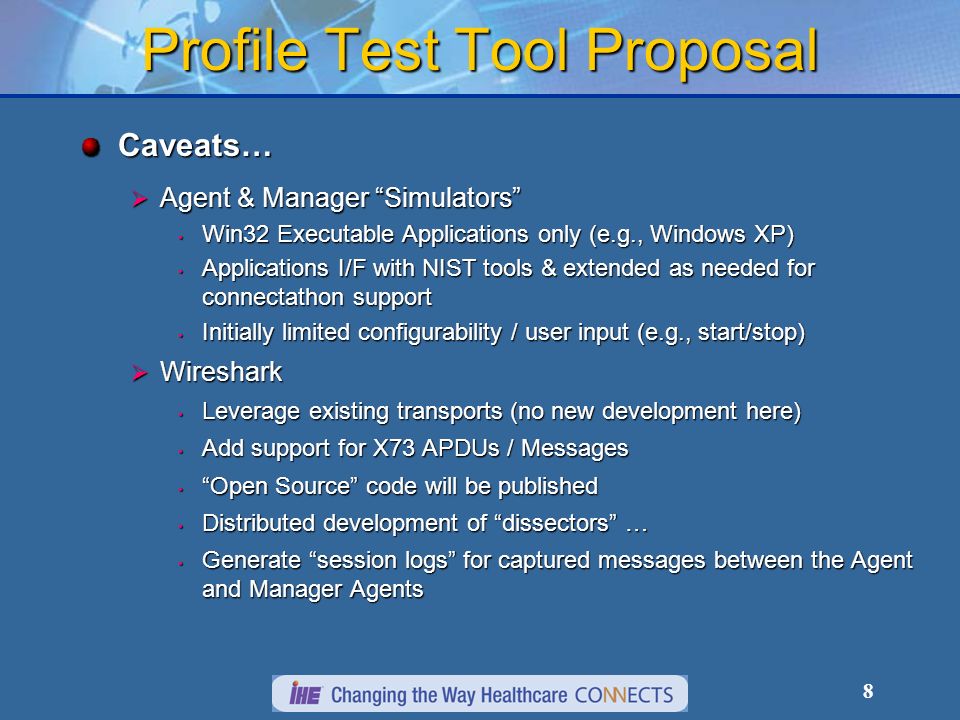 Profile Test Tool Proposal

Caveats…

Agent & Manager “Simulators”

Win32 Executable Applications only (e.g., Windows XP)

Applications I/F with NIST tools & extended as needed for connectathon support

Initially limited configurability / user input (e.g., start/stop)

Wireshark

Leverage existing transports (no new development here)

Add support for X73 APDUs / Messages

“Open Source” code will be published

Distributed development of “dissectors” …

Generate “session logs” for captured messages between the Agent and Manager Agents

IHE Changing the Way Healthcare CONNECTS

8